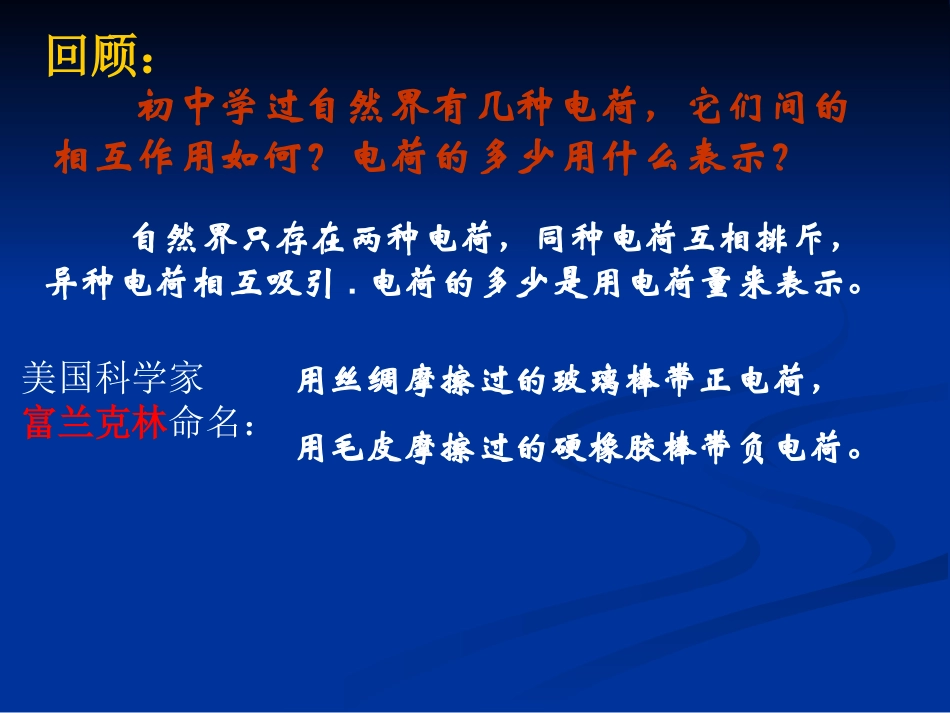 回顾：

初中学过自然界有几种电荷，它们间的相互作用如何？电荷的多少用什么表示？

自然界只存在两种电荷，同种电荷互相排斥，异种电荷相互吸引．电荷的多少是用电荷量来表示。

美国科学家富兰克林命名：

用丝绸摩擦过的玻璃棒带正电荷，

用毛皮摩擦过的硬橡胶棒带负电荷。